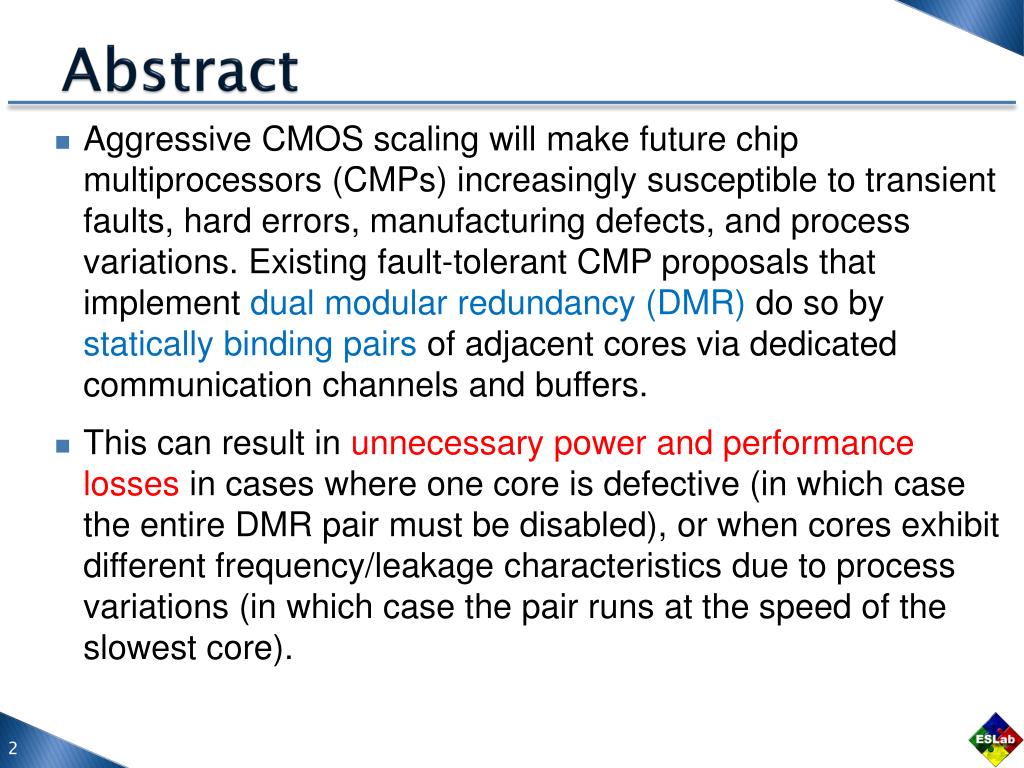 Abstract

Aggressive CMOS scaling will make future chip multiprocessors (CMPs) increasingly susceptible to transient faults, hard errors, manufacturing defects, and process variations. Existing fault-tolerant CMP proposals that implement dual modular redundancy (DMR) do so by statically binding pairs of adjacent cores via dedicated communication channels and buffers.

This can result in unnecessary power and performance losses in cases where one core is defective (in which case the entire DMR pair must be disabled), or when cores exhibit different frequency/leakage characteristics due to process variations (in which case the pair runs at the speed of the slowest core).

2

ESLab